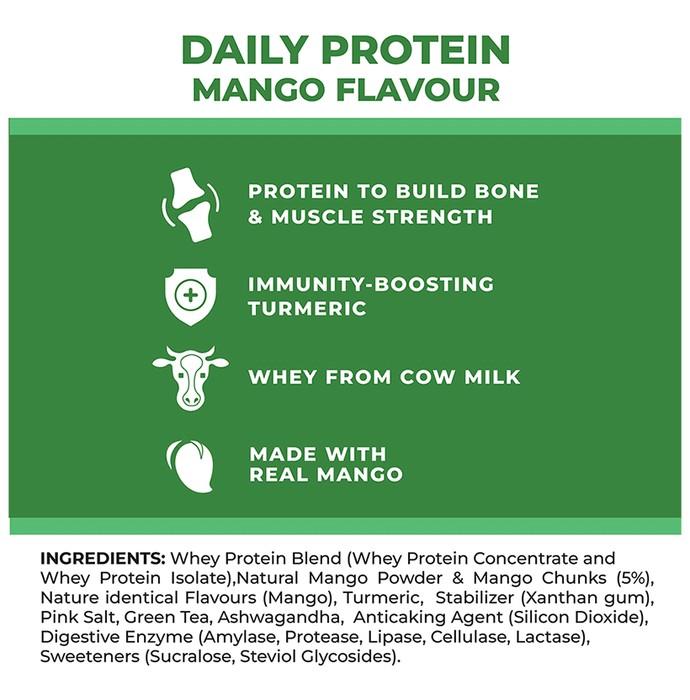 DAILY PROTEIN
MANGO FLAVOUR

PROTEIN TO BUILD BONE & MUSCLE STRENGTH

IMMUNITY-BOOSTING TURMERIC

WHEY FROM COW MILK

MADE WITH REAL MANGO

INGREDIENTS: Whey Protein Blend (Whey Protein Concentrate and Whey Protein Isolate),Natural Mango Powder & Mango Chunks (5%), Nature identical Flavours (Mango), Turmeric, Stabilizer (Xanthan gum), Pink Salt, Green Tea, Ashwagandha, Anticaking Agent (Silicon Dioxide), Digestive Enzyme (Amylase, Protease, Lipase, Cellulase, Lactase), Sweeteners (Sucralose, Steviol Glycosides).